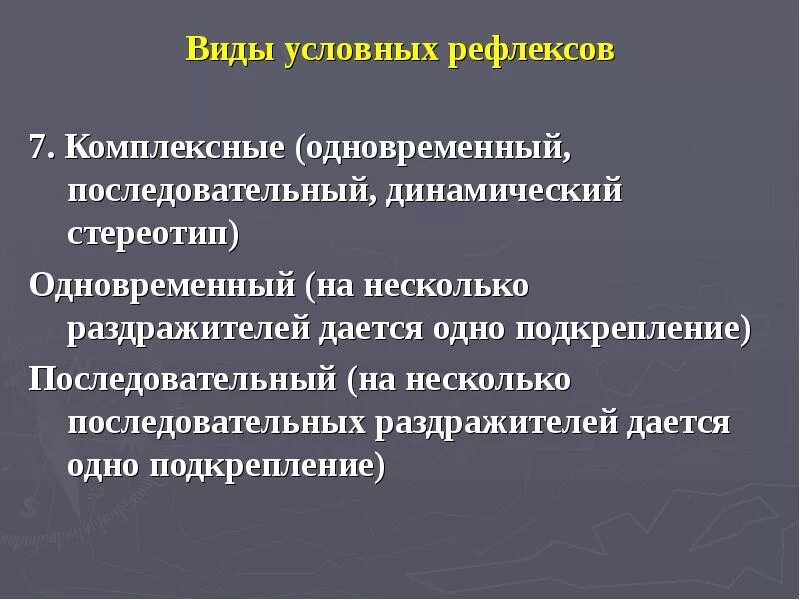 Виды условных рефлексов

7. Комплексные (одновременный, последовательный, динамический стереотип)

Одновременный (на несколько раздражителей дается одно подкрепление)

Последовательный (на несколько последовательных раздражителей дается одно подкрепление)